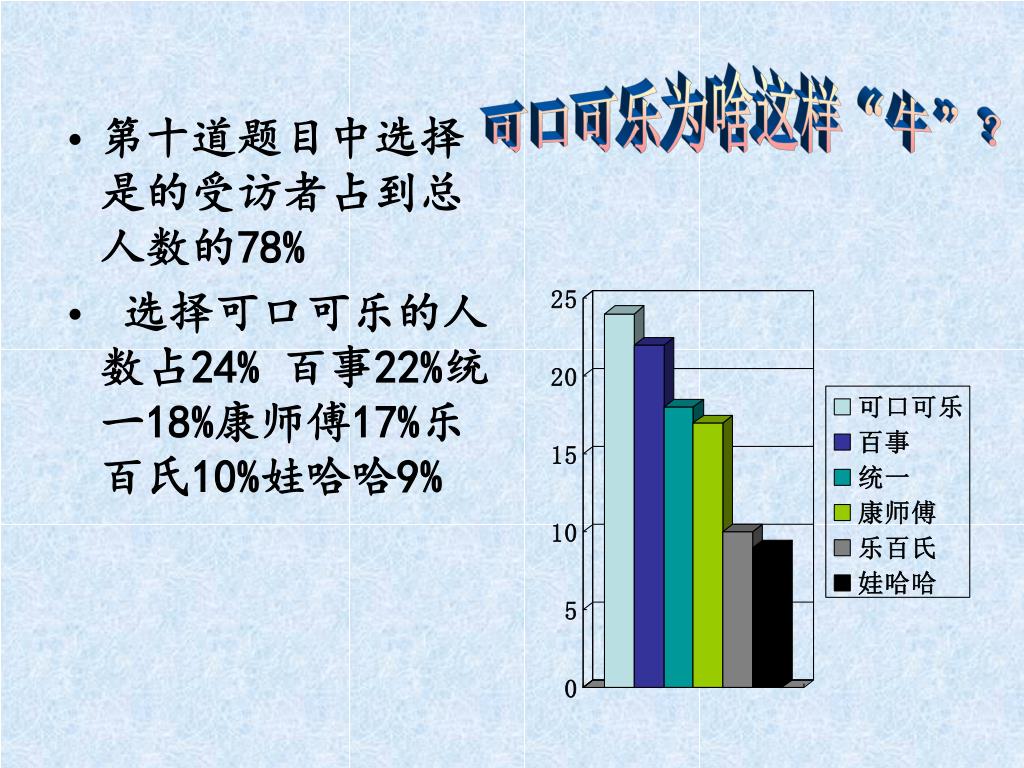 可口可乐为啥这样“牛”？

• 第十道题目中选择是的受访者占到总人数的78%

• 选择可口可乐的人数占24% 百事22%统一18%康师傅17%乐百氏10%娃哈哈9%

25
20
15
10
5
0

可口可乐
百事
统一
康师傅
乐百氏
娃哈哈